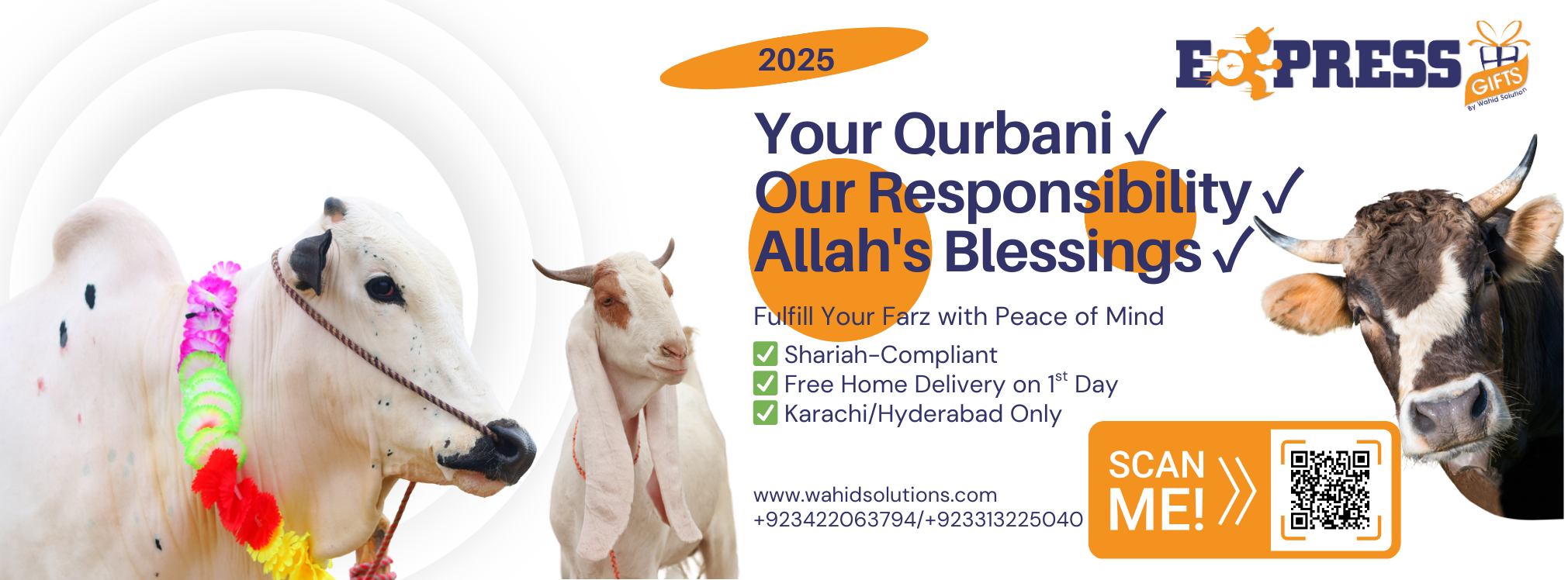 2025

EXPRESS GIFTS By Wahid Solution

Your Qurbani ✓
Our Responsibility ✓
Allah's Blessings ✓

Fulfill Your Farz with Peace of Mind

✅ Shariah-Compliant
✅ Free Home Delivery on 1$^{st}$ Day
✅ Karachi/Hyderabad Only

www.wahidsolutions.com
+923422063794/+923313225040

SCAN ME!